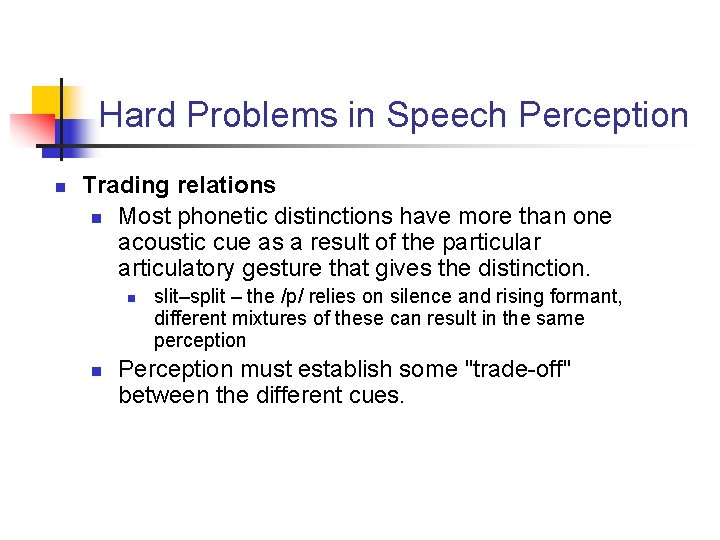 Hard Problems in Speech Perception

Trading relations

Most phonetic distinctions have more than one acoustic cue as a result of the particular articulatory gesture that gives the distinction.

slit–split – the /p/ relies on silence and rising formant, different mixtures of these can result in the same perception

Perception must establish some "trade-off" between the different cues.